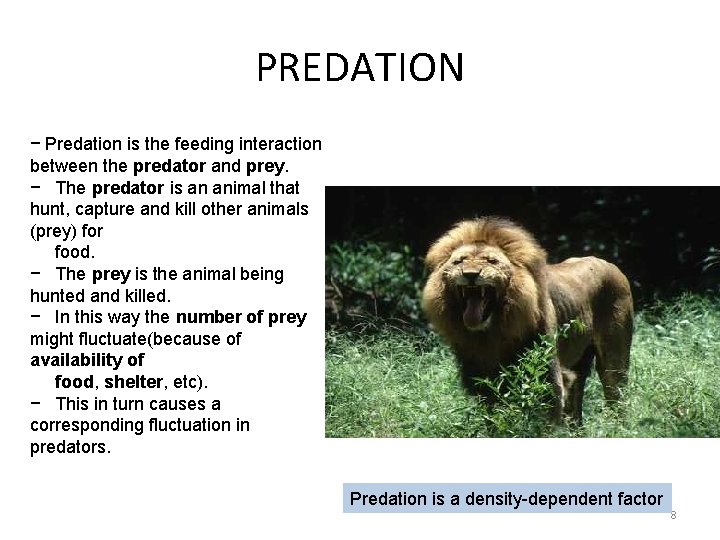 PREDATION

− Predation is the feeding interaction between the predator and prey.
− The predator is an animal that hunt, capture and kill other animals (prey) for food.
− The prey is the animal being hunted and killed.
− In this way the number of prey might fluctuate(because of availability of food, shelter, etc).
− This in turn causes a corresponding fluctuation in predators.

Predation is a density-dependent factor

8